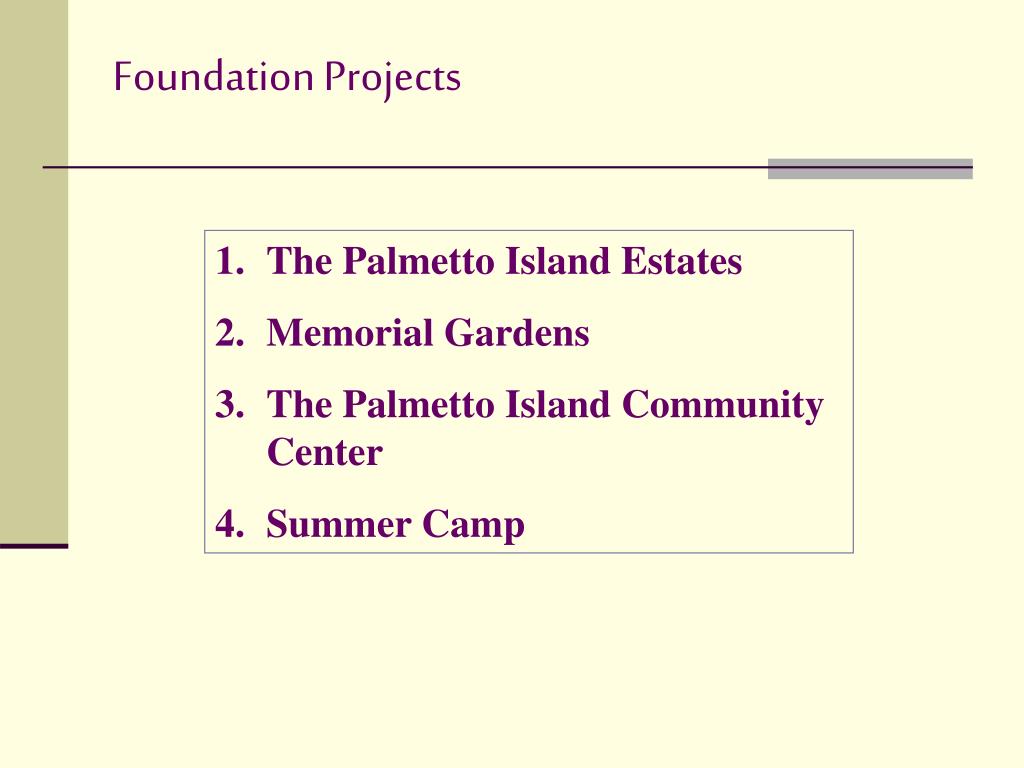 Foundation Projects

1. The Palmetto Island Estates
2. Memorial Gardens
3. The Palmetto Island Community Center
4. Summer Camp